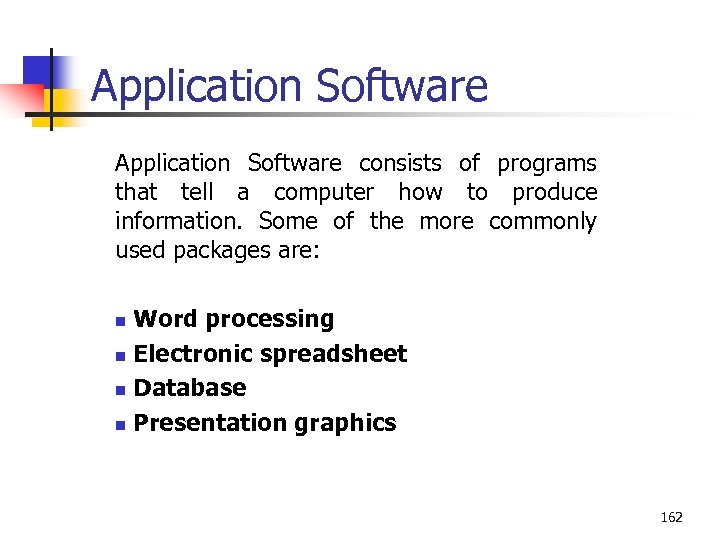 Application Software

Application Software consists of programs that tell a computer how to produce information. Some of the more commonly used packages are:

- Word processing
- Electronic spreadsheet
- Database
- Presentation graphics

162